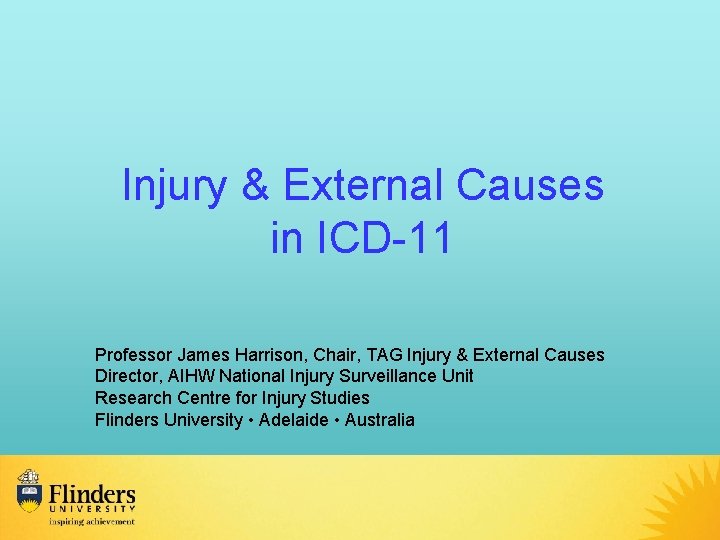 Injury & External Causes in ICD-11

Professor James Harrison, Chair, TAG Injury & External Causes
Director, AIHW National Injury Surveillance Unit
Research Centre for Injury Studies
Flinders University • Adelaide • Australia

Flinders
UNIVERSITY
inspiring achievement